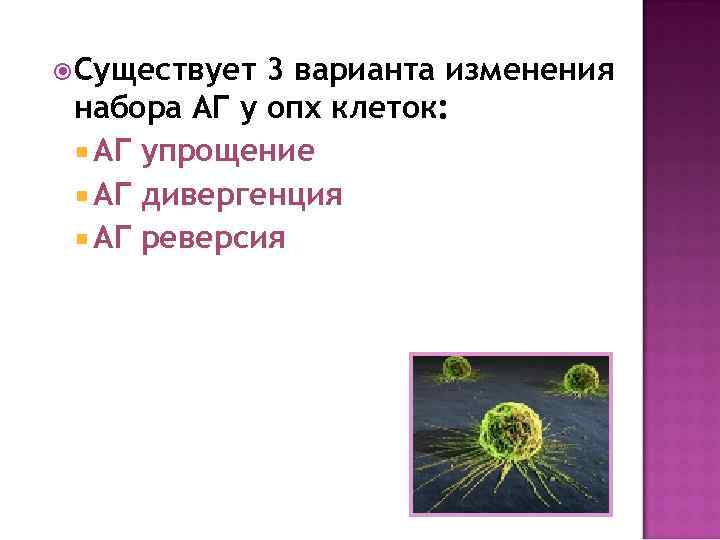 Существует 3 варианта изменения набора АГ у опх клеток:

АГ упрощение

АГ дивергенция

АГ реверсия